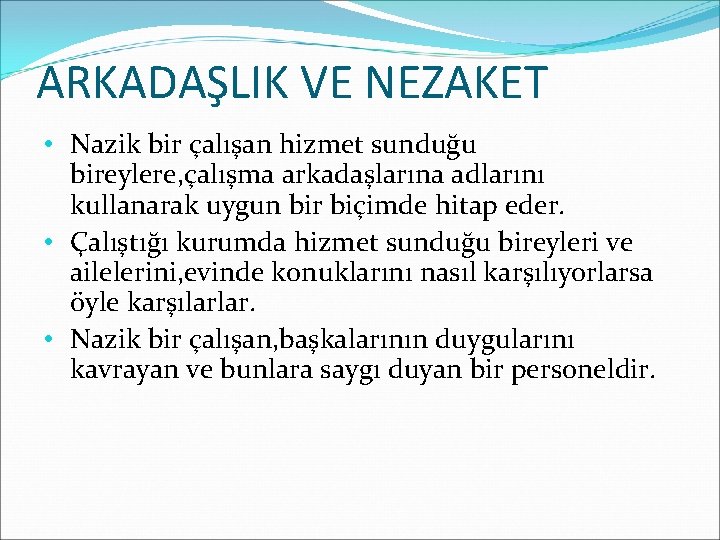 ARKADAŞLIK VE NEZAKET

• Nazik bir çalışan hizmet sunduğu bireylere,çalışma arkadaşlarına adlarını kullanarak uygun bir biçimde hitap eder.
• Çalıştığı kurumda hizmet sunduğu bireyleri ve ailelerini,evinde konuklarını nasıl karşılıyorlarsa öyle karşılarlar.
• Nazik bir çalışan,başkalarının duygularını kavrayan ve bunlara saygı duyan bir personeldir.